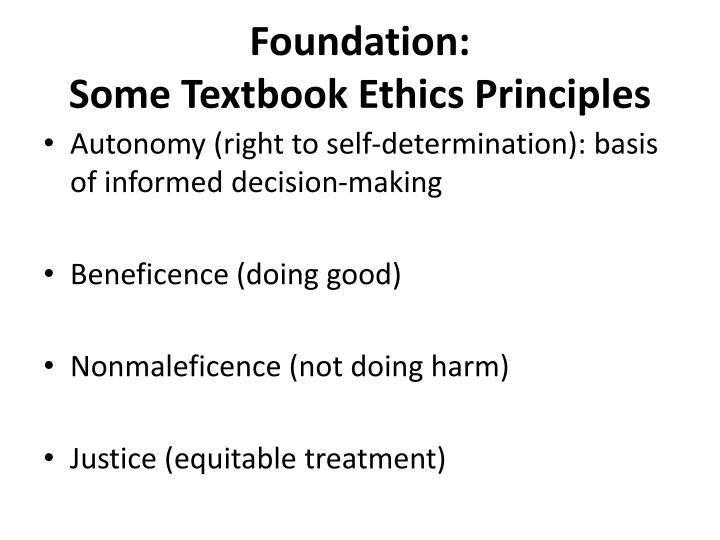 Foundation:
Some Textbook Ethics Principles

• Autonomy (right to self-determination): basis of informed decision-making

• Beneficence (doing good)

• Nonmaleficence (not doing harm)

• Justice (equitable treatment)